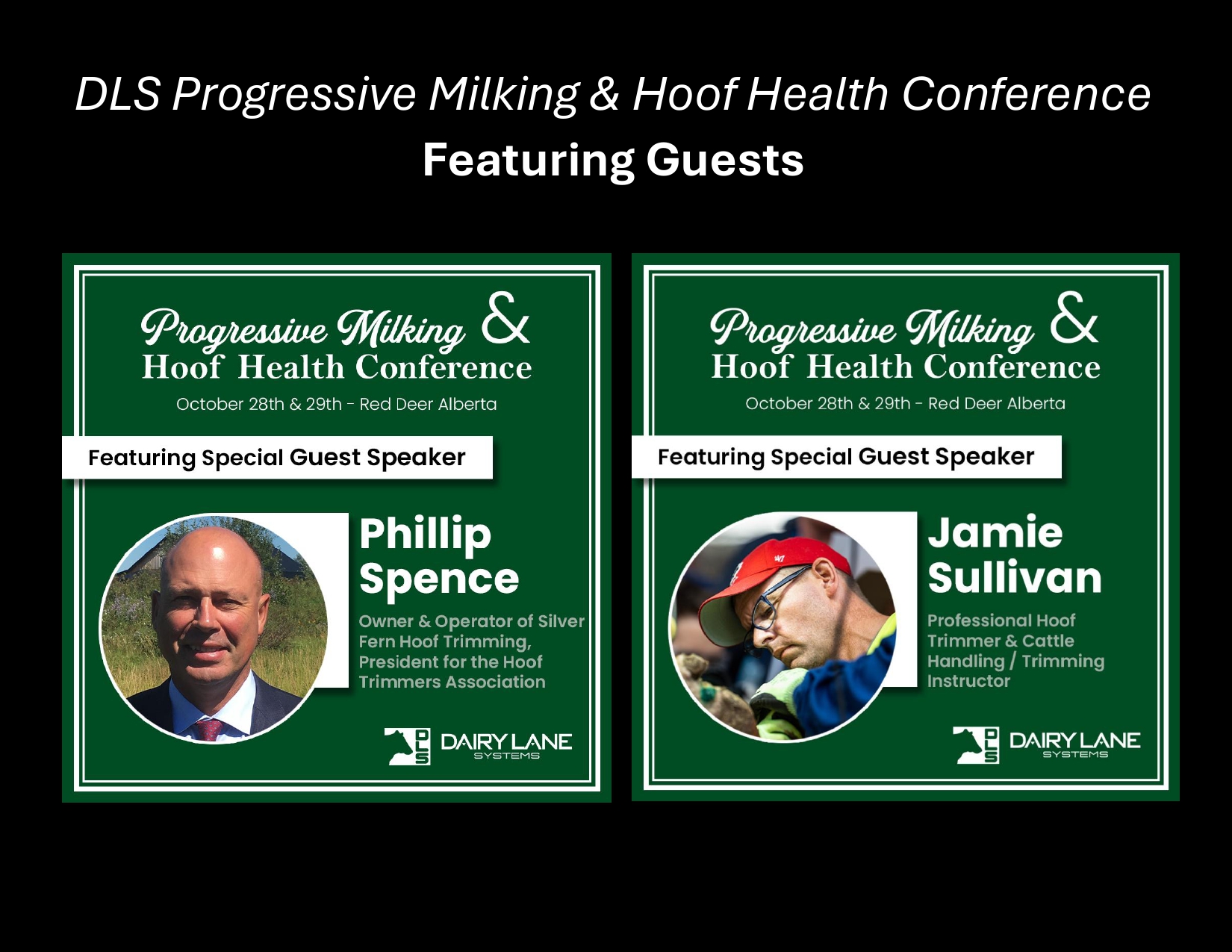 DLS Progressive Milking & Hoof Health Conference
Featuring Guests

Progressive Milking &
Hoof Health Conference
October 28th & 29th - Red Deer Alberta

Featuring Special Guest Speaker

Phillip Spence

Owner & Operator of Silver Fern Hoof Trimming, President for the Hoof Trimmers Association

DLS DAIRY LANE SYSTEMS

Progressive Milking &
Hoof Health Conference
October 28th & 29th - Red Deer Alberta

Featuring Special Guest Speaker

Jamie Sullivan

Professional Hoof Trimmer & Cattle Handling / Trimming Instructor

DLS DAIRY LANE SYSTEMS